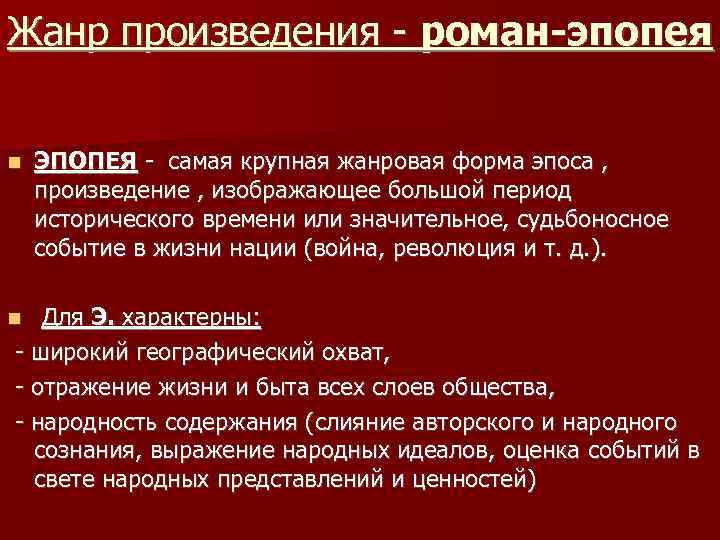 Жанр произведения - роман-эпопея

ЭПОПЕЯ - самая крупная жанровая форма эпоса , произведение , изображающее большой период исторического времени или значительное, судьбоносное событие в жизни нации (война, революция и т. д.).

Для Э. характерны:
- широкий географический охват,
- отражение жизни и быта всех слоев общества,
- народность содержания (слияние авторского и народного сознания, выражение народных идеалов, оценка событий в свете народных представлений и ценностей)